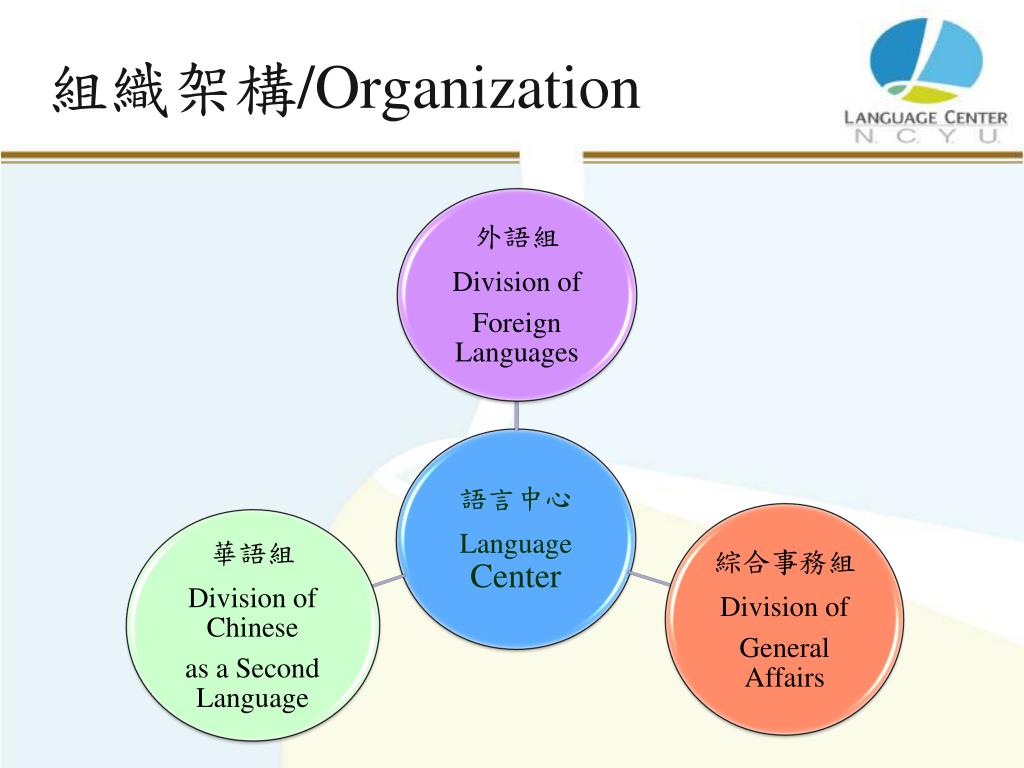 組織架構/Organization

LANGUAGE CENTER
N. C. Y. U.

外語組
Division of
Foreign Languages

語言中心
Language Center

華語組
Division of Chinese
as a Second Language

綜合事務組
Division of
General Affairs